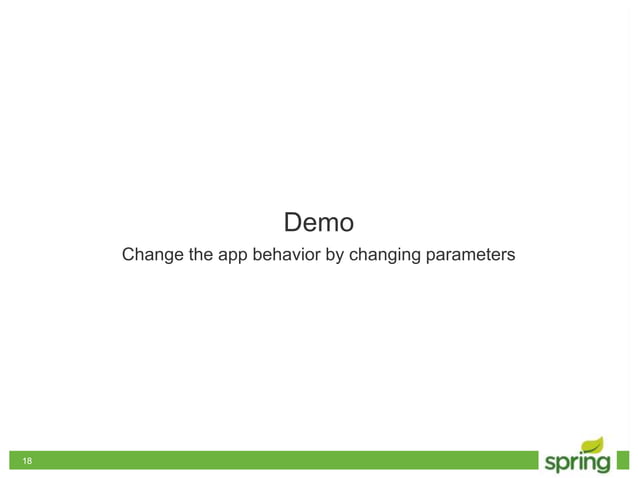 Demo

Change the app behavior by changing parameters

18

spring